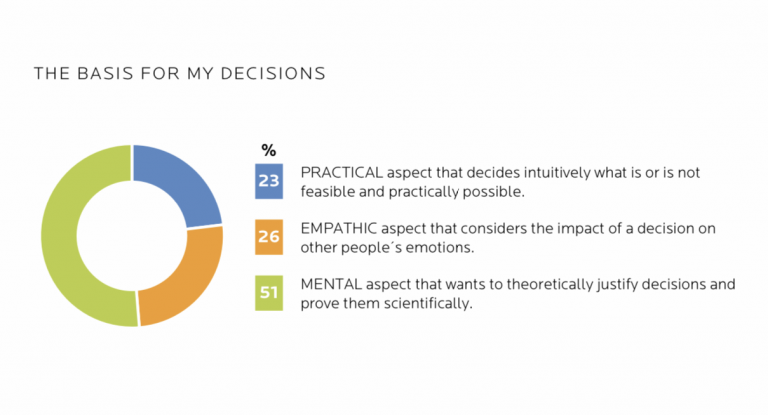 THE BASIS FOR MY DECISIONS

%

23 PRACTICAL aspect that decides intuitively what is or is not feasible and practically possible.

26 EMPATHIC aspect that considers the impact of a decision on other people´s emotions.

51 MENTAL aspect that wants to theoretically justify decisions and prove them scientifically.